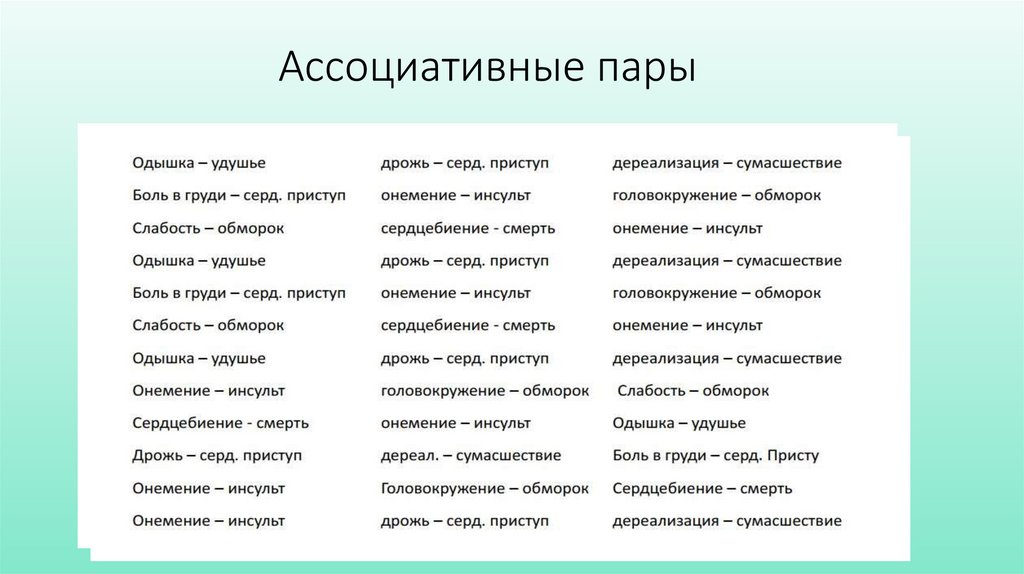 Ассоциативные пары

Одышка – удушье
Боль в груди – серд. приступ
Слабость – обморок
Одышка – удушье
Боль в груди – серд. приступ
Слабость – обморок
Одышка – удушье
Онемение – инсульт
Сердцебиение - смерть
Дрожь – серд. приступ
Онемение – инсульт
Онемение – инсульт

дрожь – серд. приступ
онемение – инсульт
сердцебиение - смерть
дрожь – серд. приступ
онемение – инсульт
сердцебиение - смерть
дрожь – серд. приступ
головокружение – обморок
онемение – инсульт
дереал. – сумасшествие
Головокружение – обморок
дрожь – серд. приступ

дереализация – сумасшествие
головокружение – обморок
онемение – инсульт
дереализация – сумасшествие
головокружение – обморок
онемение – инсульт
дереализация – сумасшествие
Слабость – обморок
Одышка – удушье
Боль в груди – серд. Присту
Сердцебиение – смерть
дереализация – сумасшествие